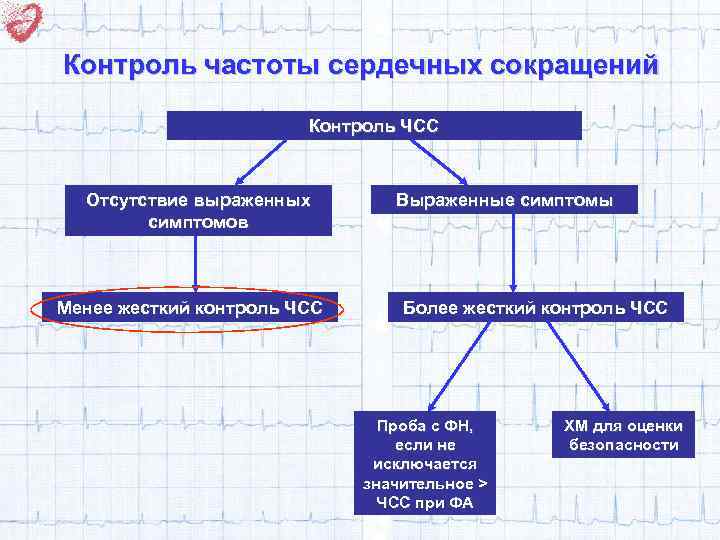 Контроль частоты сердечных сокращений

Контроль ЧСС

Отсутствие выраженных симптомов

Выраженные симптомы

Менее жесткий контроль ЧСС

Более жесткий контроль ЧСС

Проба с ФН, если не исключается значительное > ЧСС при ФА

ХМ для оценки безопасности